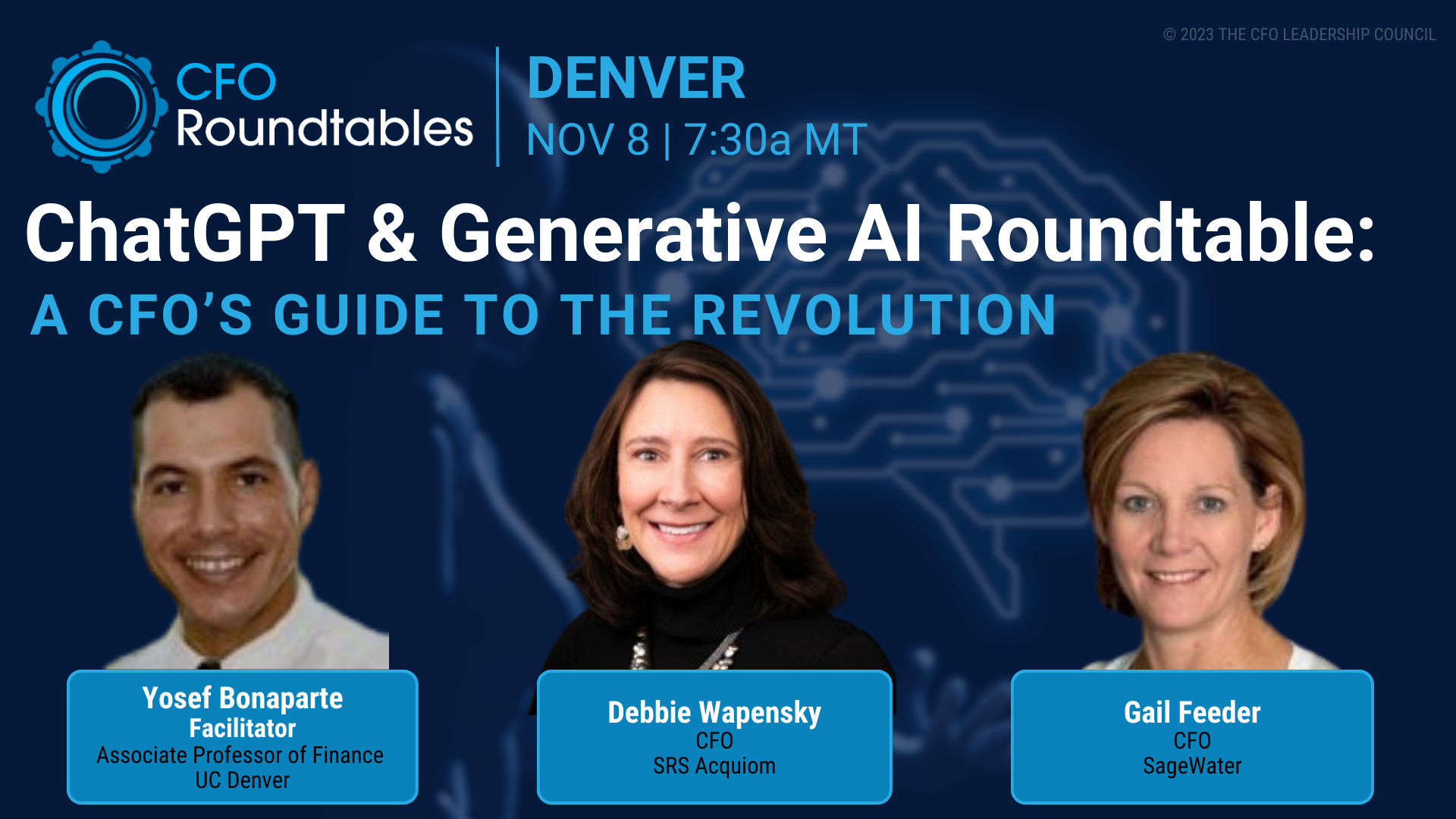 © 2023 THE CFO LEADERSHIP COUNCIL

CFO Roundtables

DENVER
NOV 8 | 7:30a MT

ChatGPT & Generative AI Roundtable:
A CFO'S GUIDE TO THE REVOLUTION

Yosef Bonaparte
Facilitator
Associate Professor of Finance
UC Denver

Debbie Wapensky
CFO
SRS Acquiom

Gail Feeder
CFO
SageWater